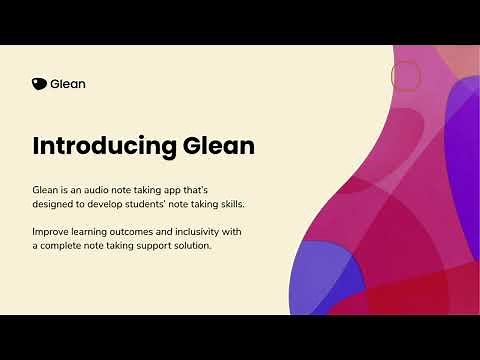 Glean

Introducing Glean

Glean is an audio note taking app that's designed to develop students' note taking skills.

Improve learning outcomes and inclusivity with a complete note taking support solution.